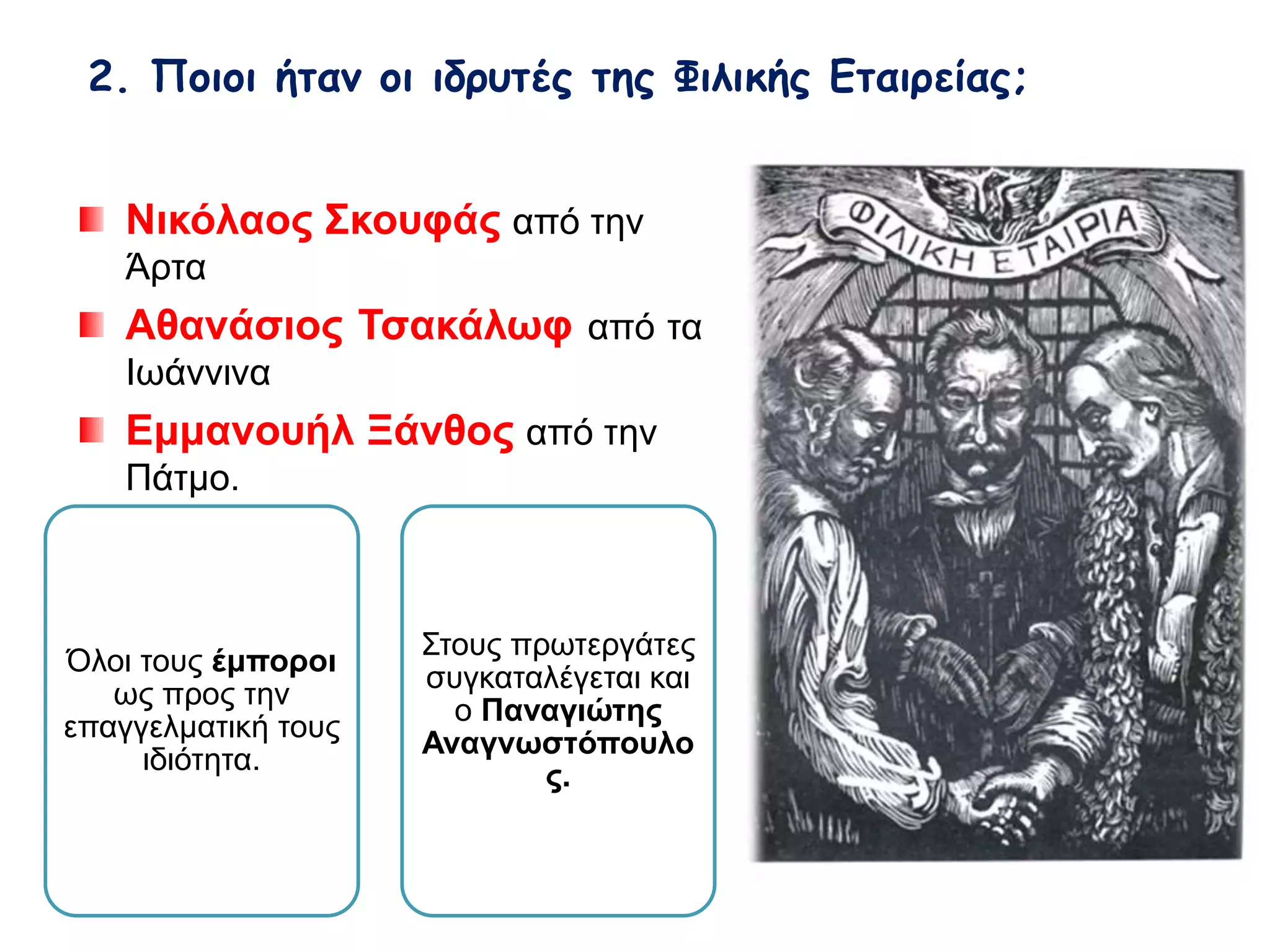 2. Ποιοι ήταν οι ιδρυτές της Φιλικής Εταιρείας;

Νικόλαος Σκουφάς από την Άρτα

Αθανάσιος Τσακάλωφ από τα Ιωάννινα

Εμμανουήλ Ξάνθος από την Πάτμο.

Όλοι τους έμποροι ως προς την επαγγελματική τους ιδιότητα.

Στους πρωτεργάτες συγκαταλέγεται και ο Παναγιώτης Αναγνωστόπουλος.

ΦΙΛΙΚΗ ΕΤΑΙΡΙΑ